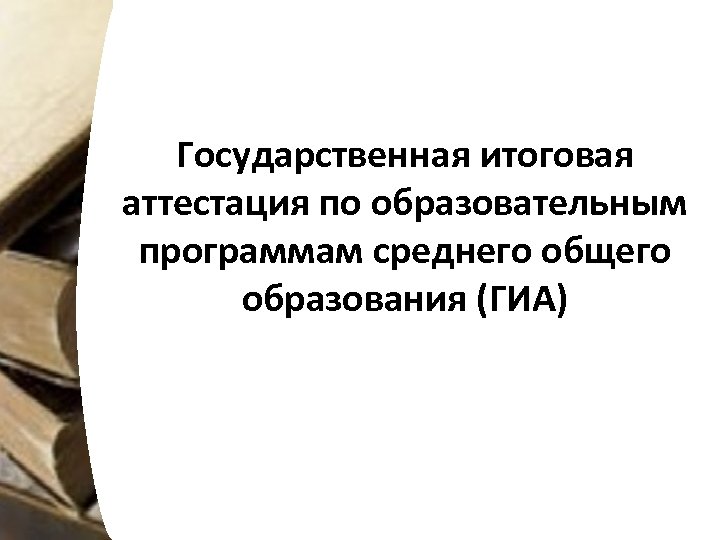 Государственная итоговая аттестация по образовательным программам среднего общего образования (ГИА)